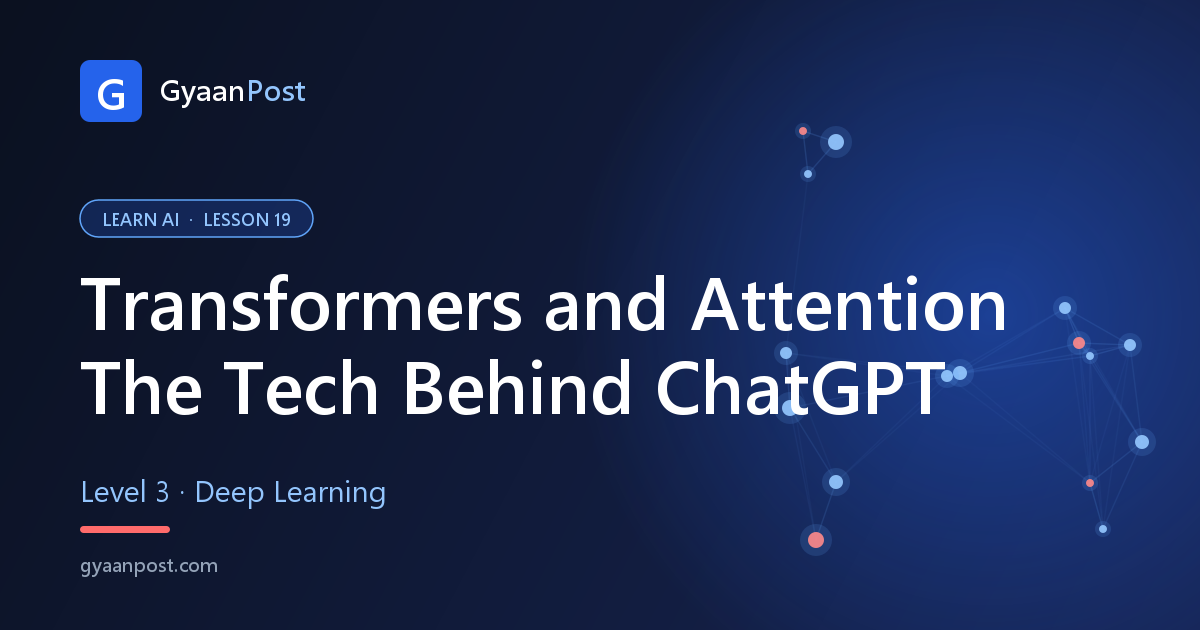 G GyaanPost

LEARN AI · LESSON 19

Transformers and Attention
The Tech Behind ChatGPT

Level 3 · Deep Learning

gyaanpost.com